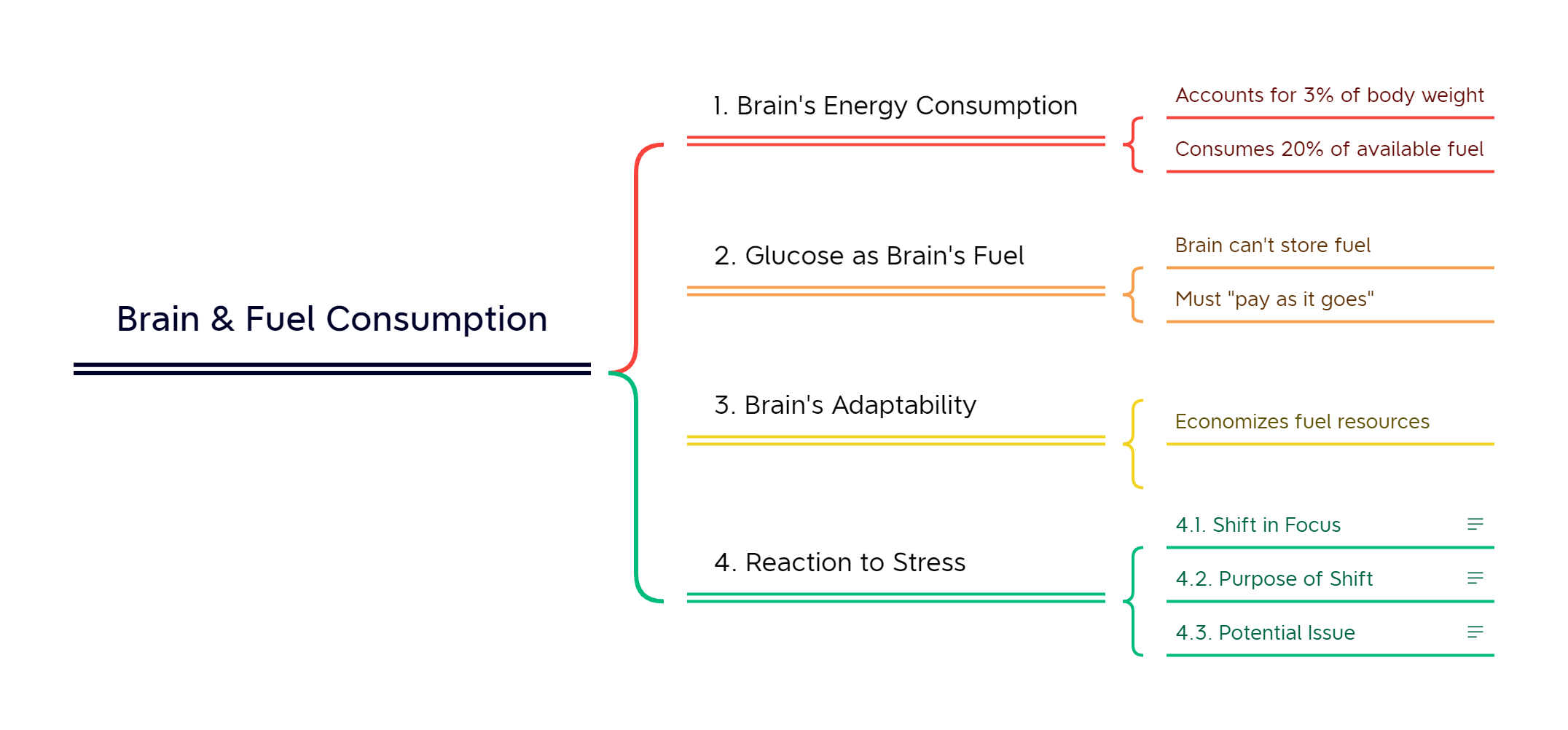 Brain & Fuel Consumption

1. Brain's Energy Consumption

Accounts for 3% of body weight

Consumes 20% of available fuel

2. Glucose as Brain's Fuel

Brain can't store fuel

Must "pay as it goes"

3. Brain's Adaptability

Economizes fuel resources

4. Reaction to Stress

4.1. Shift in Focus

4.2. Purpose of Shift

4.3. Potential Issue